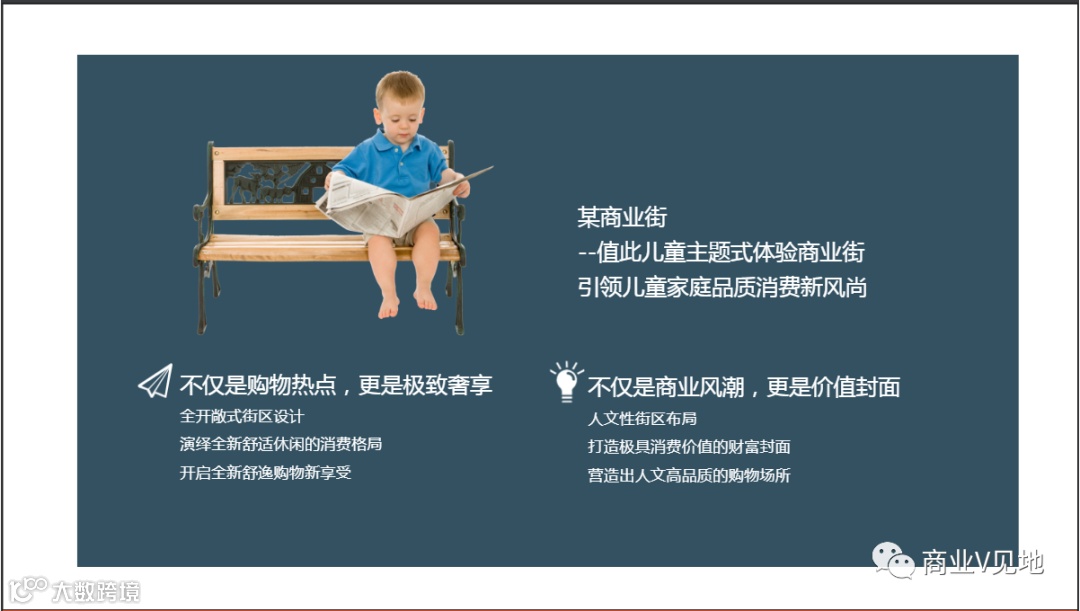 某商业街
--值此儿童主题式体验商业街
引领儿童家庭品质消费新风尚

不仅是购物热点，更是极致奢享
全开敞式街区设计
演绎全新舒适休闲的消费格局
开启全新舒逸购物新享受

不仅是商业风潮，更是价值封面
人文性街区布局
打造极具消费价值的财富封面
营造出人文高品质的购物场所

商业V见地

大数跨境